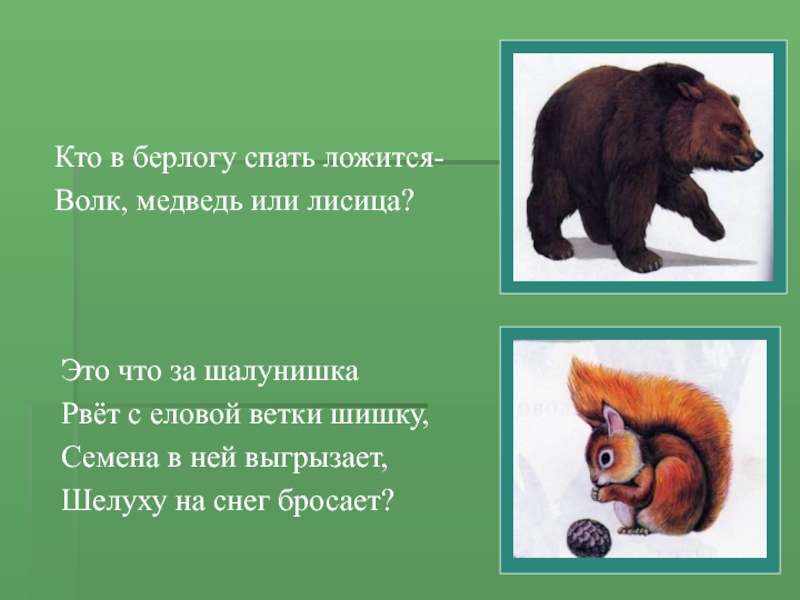 Кто в берлогу спать ложится-
Волк, медведь или лисица?

Это что за шалунишка
Рвёт с еловой ветки шишку,
Семена в ней выгрызает,
Шелуху на снег бросает?